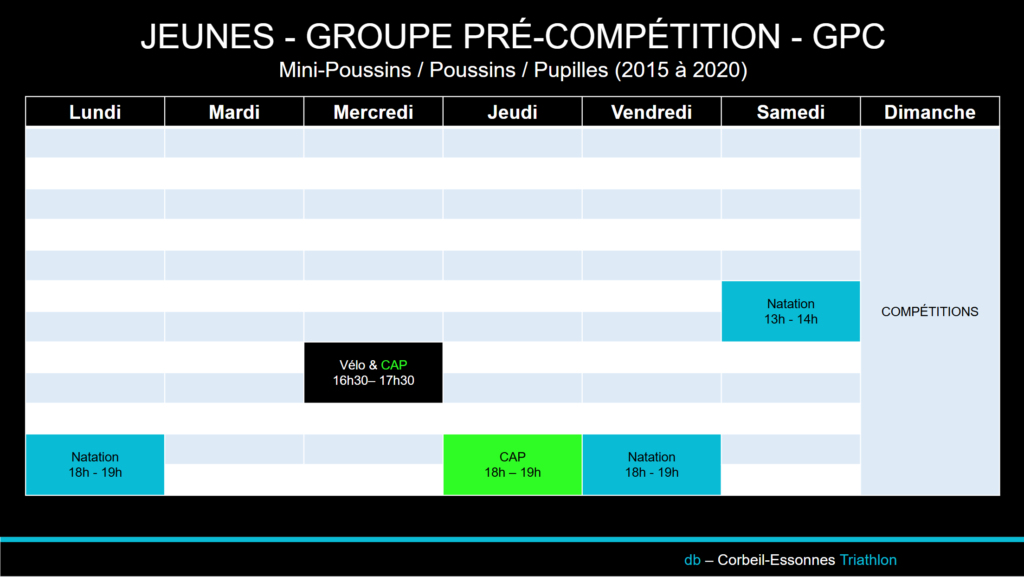 JEUNES - GROUPE PRÉ-COMPÉTITION - GPC

Mini-Poussins / Poussins / Pupilles (2015 à 2020)

| Lundi | Mardi | Mercredi | Jeudi | Vendredi | Samedi | Dimanche |
|---|---|---|---|---|---|---|
| | | | | | Natation 13h - 14h | COMPÉTITIONS |
| | | Vélo & CAP 16h30– 17h30 | | | | |
| Natation 18h - 19h | | | CAP 18h – 19h | Natation 18h - 19h | | |

db – Corbeil-Essonnes Triathlon